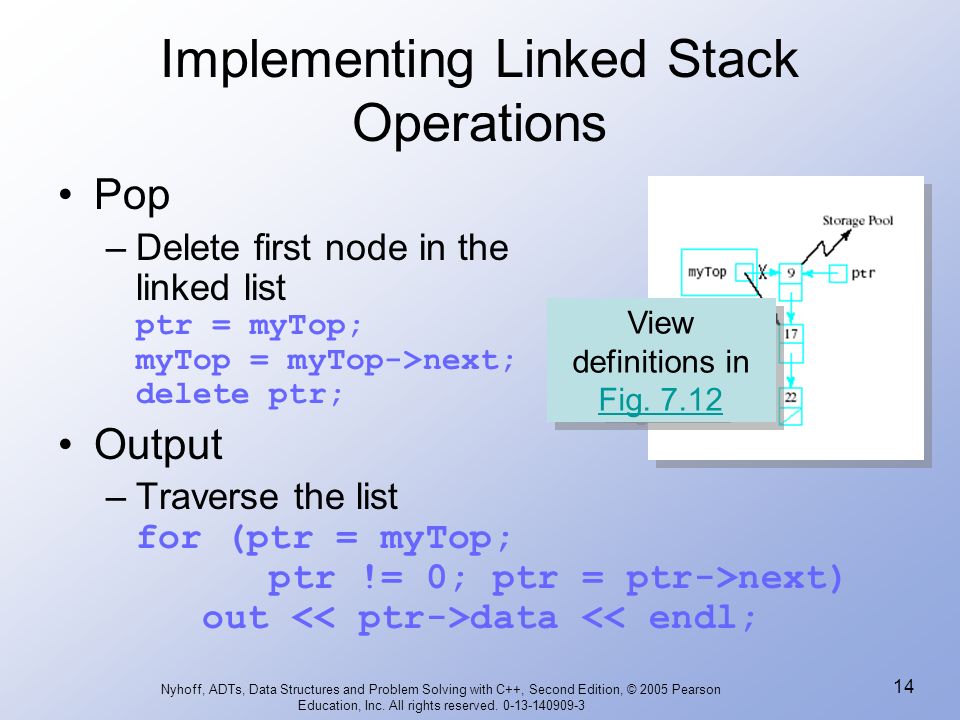 Implementing Linked Stack Operations

• Pop

– Delete first node in the linked list
ptr = myTop;
myTop = myTop->next;
delete ptr;

Storage Pool

myTop

X

9

ptr

17

22

View definitions in Fig. 7.12

• Output

– Traverse the list
for (ptr = myTop;
ptr != 0; ptr = ptr->next)
out << ptr->data << endl;

Nyhoff, ADTs, Data Structures and Problem Solving with C++, Second Edition, © 2005 Pearson Education, Inc. All rights reserved. 0-13-140909-3

14